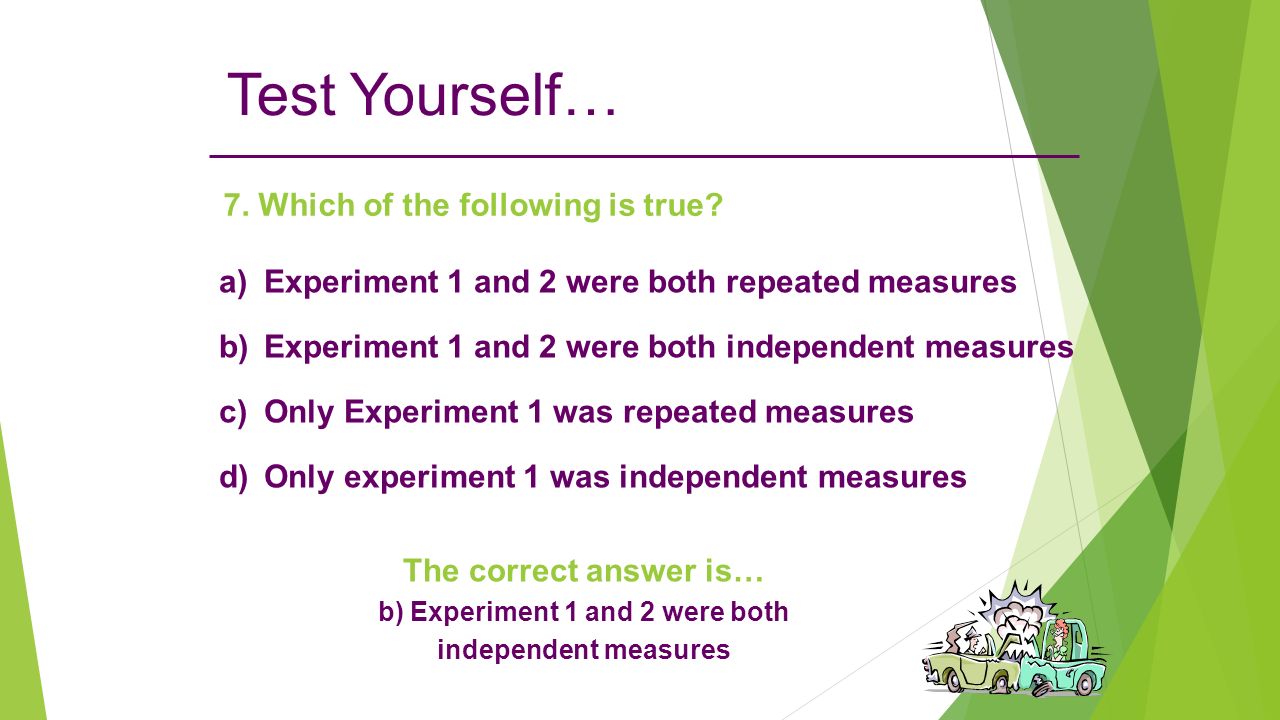 Test Yourself…

7. Which of the following is true?

a) Experiment 1 and 2 were both repeated measures

b) Experiment 1 and 2 were both independent measures

c) Only Experiment 1 was repeated measures

d) Only experiment 1 was independent measures

The correct answer is…

b) Experiment 1 and 2 were both independent measures